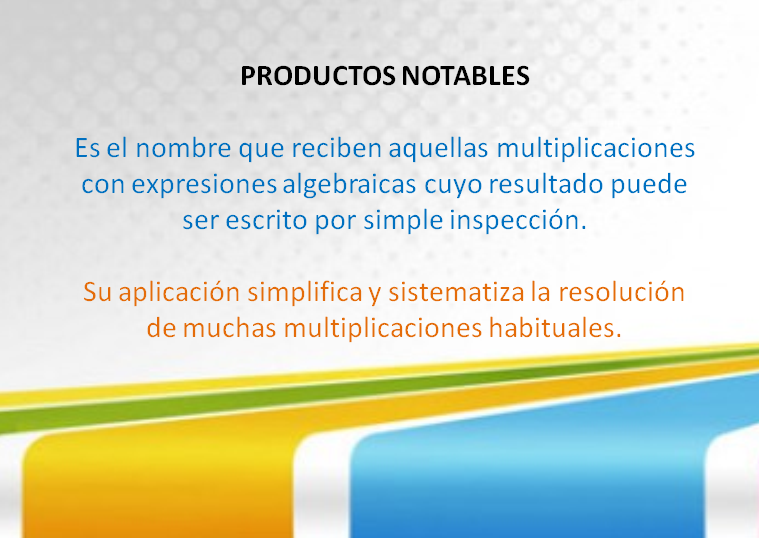 PRODUCTOS NOTABLES

Es el nombre que reciben aquellas multiplicaciones con expresiones algebraicas cuyo resultado puede ser escrito por simple inspección.

Su aplicación simplifica y sistematiza la resolución de muchas multiplicaciones habituales.